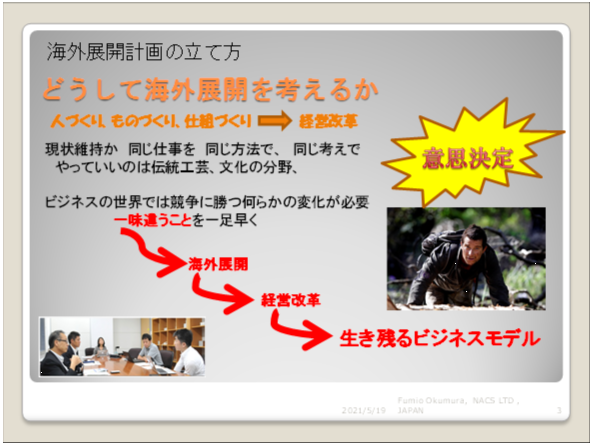 海外展開計画の立て方

どうして海外展開を考えるか

人づくり、ものづくり、仕組づくり 経営改革

意思決定

現状維持か 同じ仕事を 同じ方法で、 同じ考えで やっていいのは伝統工芸、文化の分野、

ビジネスの世界では競争に勝つ何らかの変化が必要
一味違うことを一足早く

海外展開

経営改革

生き残るビジネスモデル

2021/5/19 Fumio Okumura, NACS LTD , JAPAN 3